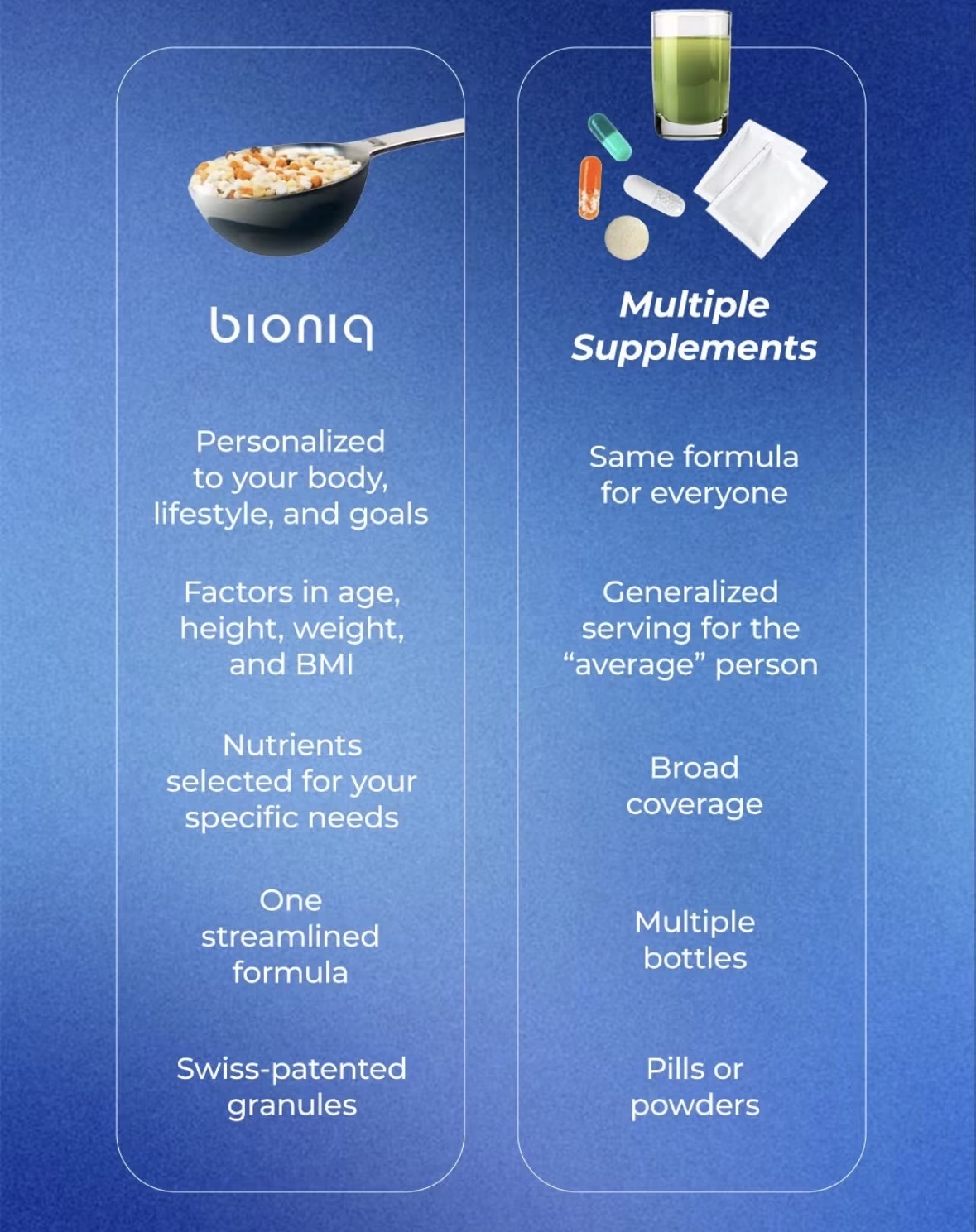 bioniq

Personalized to your body, lifestyle, and goals

Factors in age, height, weight, and BMI

Nutrients selected for your specific needs

One streamlined formula

Swiss-patented granules

Multiple Supplements

Same formula for everyone

Generalized serving for the “average” person

Broad coverage

Multiple bottles

Pills or powders